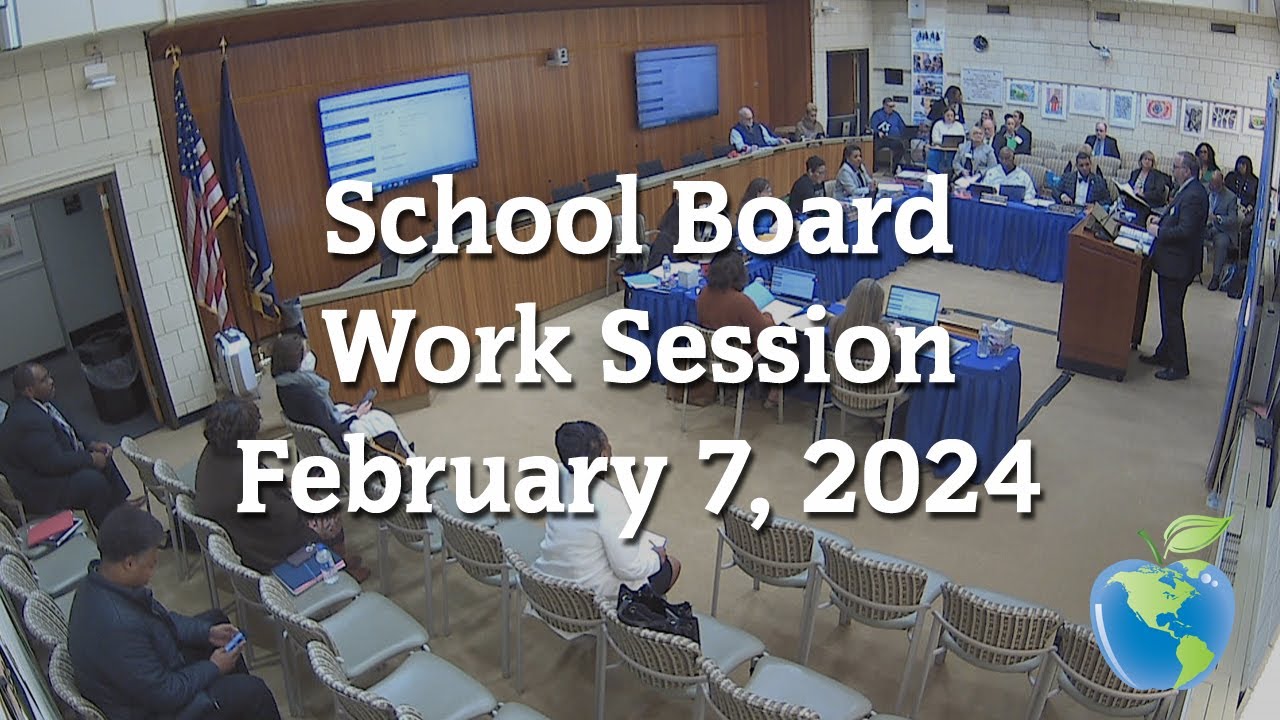 School Board
Work Session
February 7, 2024